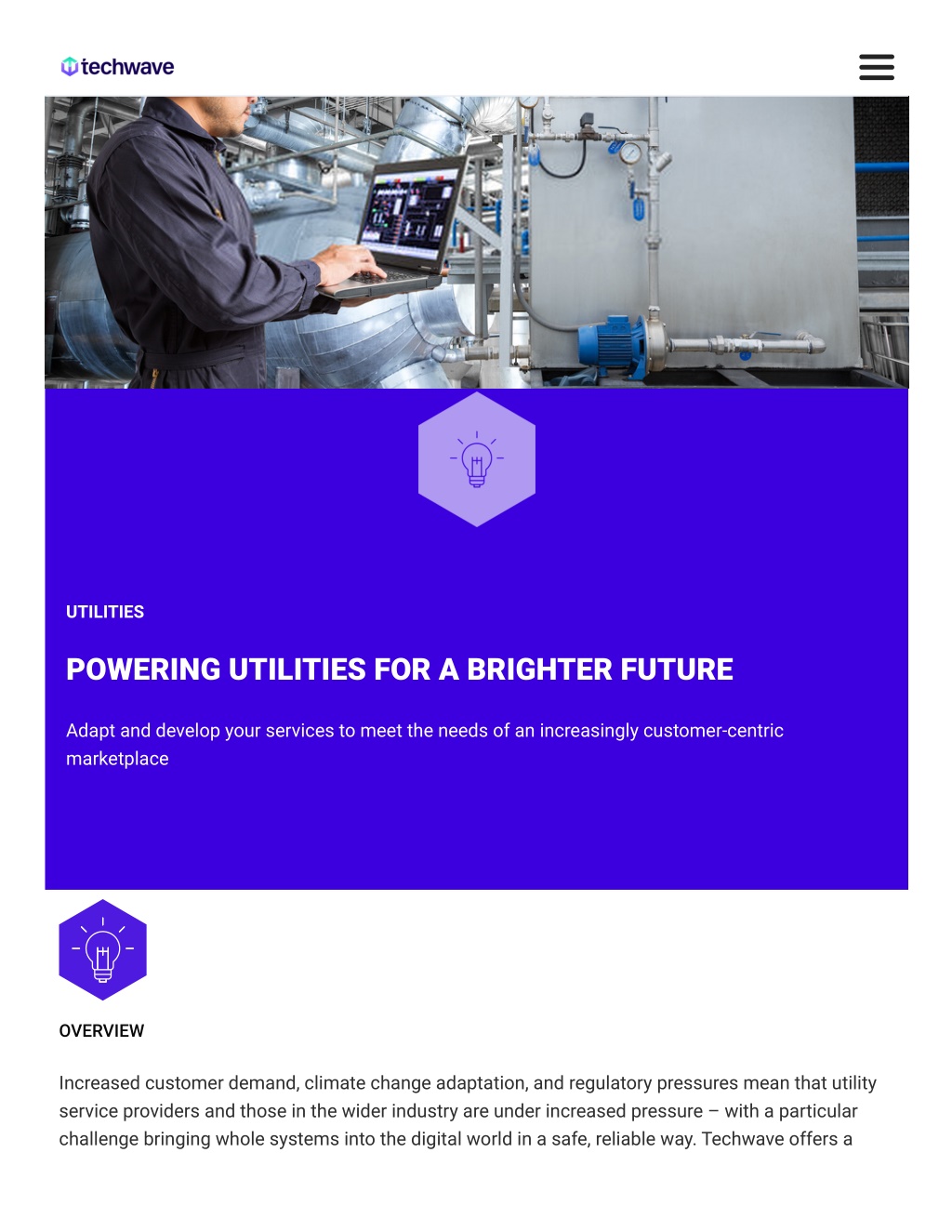 techwave

UTILITIES

POWERING UTILITIES FOR A BRIGHTER FUTURE

Adapt and develop your services to meet the needs of an increasingly customer-centric marketplace

OVERVIEW

Increased customer demand, climate change adaptation, and regulatory pressures mean that utility service providers and those in the wider industry are under increased pressure – with a particular challenge bringing whole systems into the digital world in a safe, reliable way. Techwave offers a